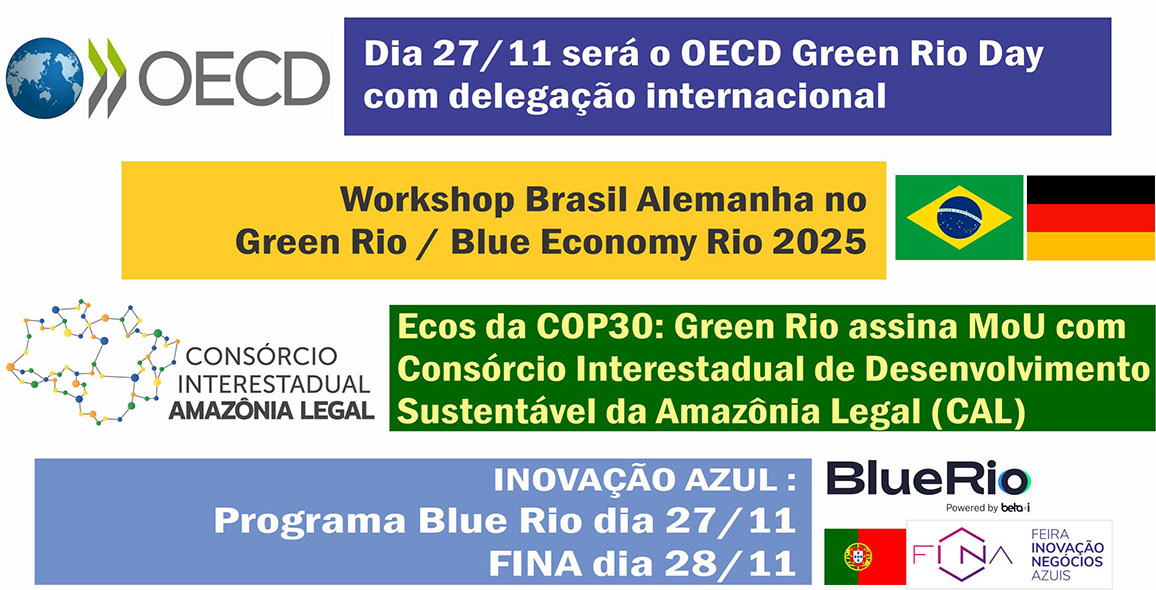 OECD

Dia 27/11 será o OECD Green Rio Day com delegação internacional

Workshop Brasil Alemanha no Green Rio / Blue Economy Rio 2025

CONSÓRCIO INTERESTADUAL AMAZÔNIA LEGAL

Ecos da COP30: Green Rio assina MoU com Consórcio Interestadual de Desenvolvimento Sustentável da Amazônia Legal (CAL)

INOVAÇÃO AZUL : Programa Blue Rio dia 27/11 FINA dia 28/11

BlueRio
Powered by beta-i

FINA
FEIRA INOVAÇÃO NEGÓCIOS AZUIS